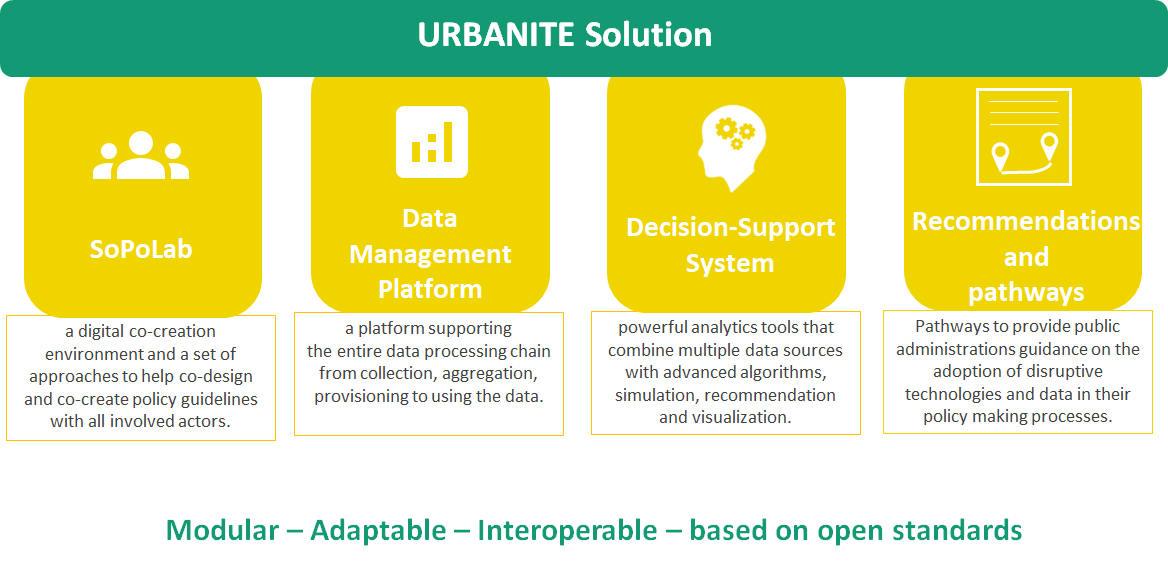 URBANITE Solution

SoPoLab

a digital co-creation environment and a set of approaches to help co-design and co-create policy guidelines with all involved actors.

Data Management Platform

a platform supporting the entire data processing chain from collection, aggregation, provisioning to using the data.

Decision-Support System

powerful analytics tools that combine multiple data sources with advanced algorithms, simulation, recommendation and visualization.

Recommendations and pathways

Pathways to provide public administrations guidance on the adoption of disruptive technologies and data in their policy making processes.

Modular – Adaptable – Interoperable – based on open standards